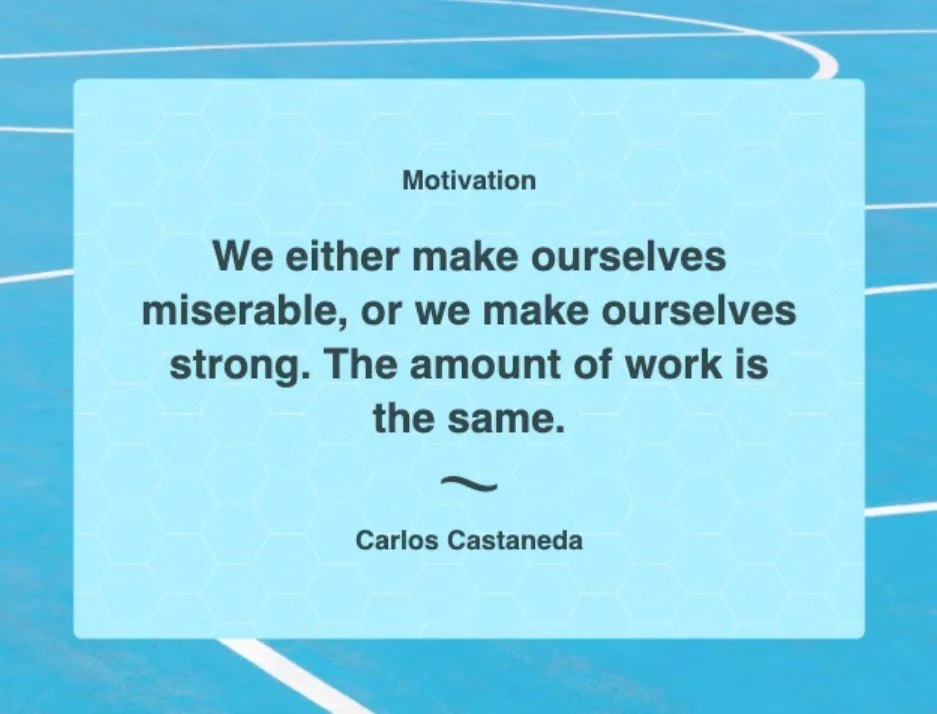 Motivation

We either make ourselves miserable, or we make ourselves strong. The amount of work is the same.

~

Carlos Castaneda